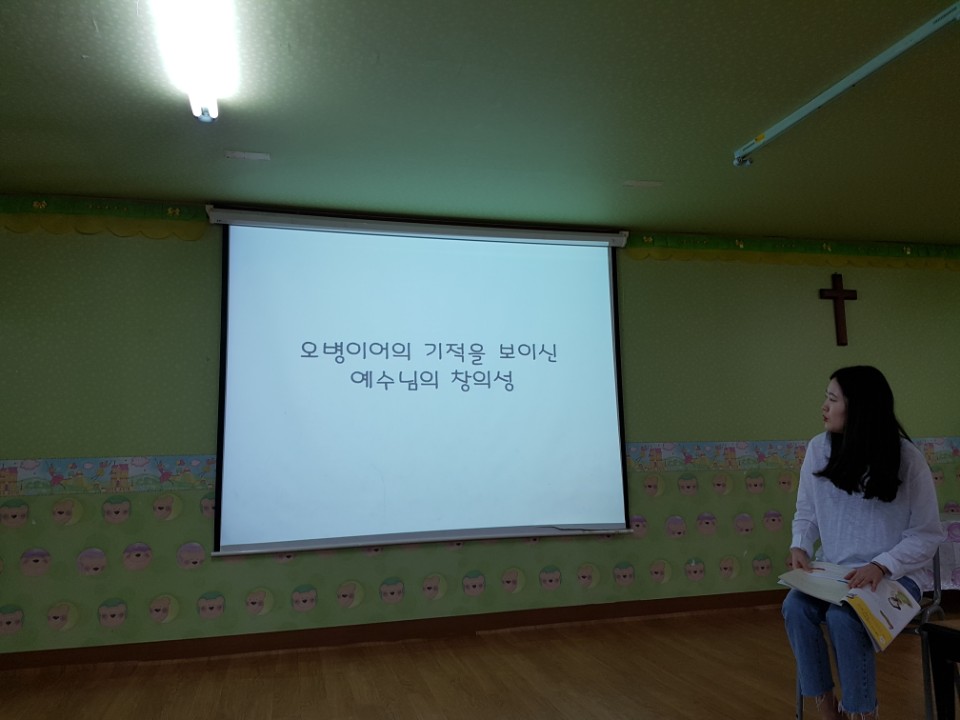 오병이어의 기적을 보이신
예수님의 창의성